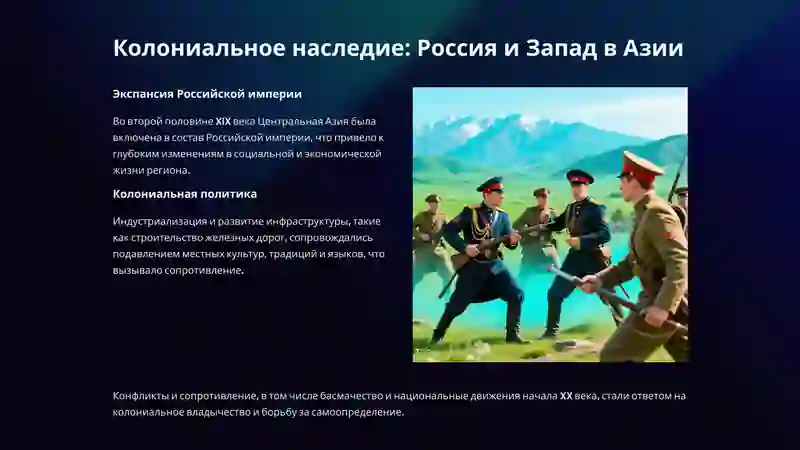 Колониальное наследие: Россия и Запад в Азии

Экспансия Российской империи

Во второй половине XIX века Центральная Азия была включена в состав Российской империи, что привело к глубоким изменениям в социальной и экономической жизни региона.

Колониальная политика

Индустриализация и развитие инфраструктуры, такие как строительство железных дорог, сопровождались подавлением местных культур, традиций и языков, что вызывало сопротивление.

Конфликты и сопротивление, в том числе басмачество и национальные движения начала XX века, стали ответом на колониальное владычество и борьбу за самоопределение.